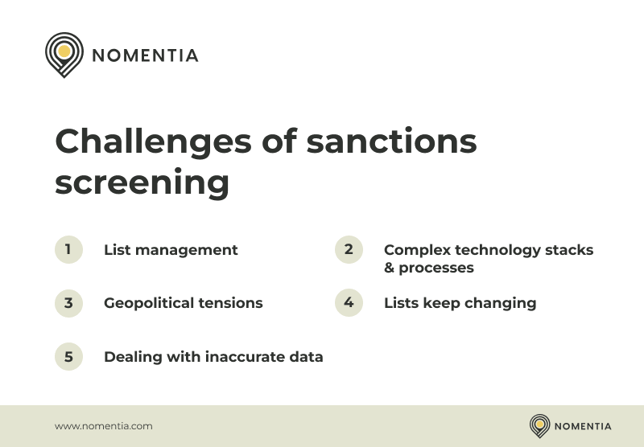 NOMENTIA

Challenges of sanctions screening

1 List management

2 Complex technology stacks & processes

3 Geopolitical tensions

4 Lists keep changing

5 Dealing with inaccurate data

www.nomentia.com

NOMENTIA